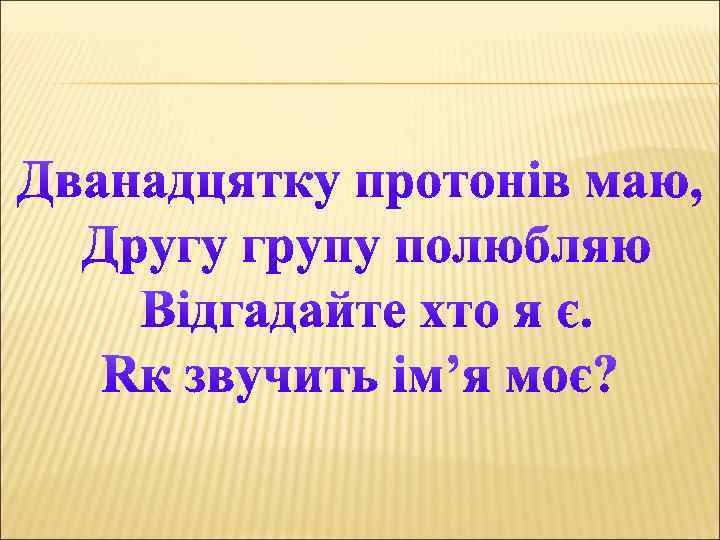 Дванадцятку протонів маю,
Другу групу полюбляю
Відгадайте хто я є.
Rк звучить ім’я моє?